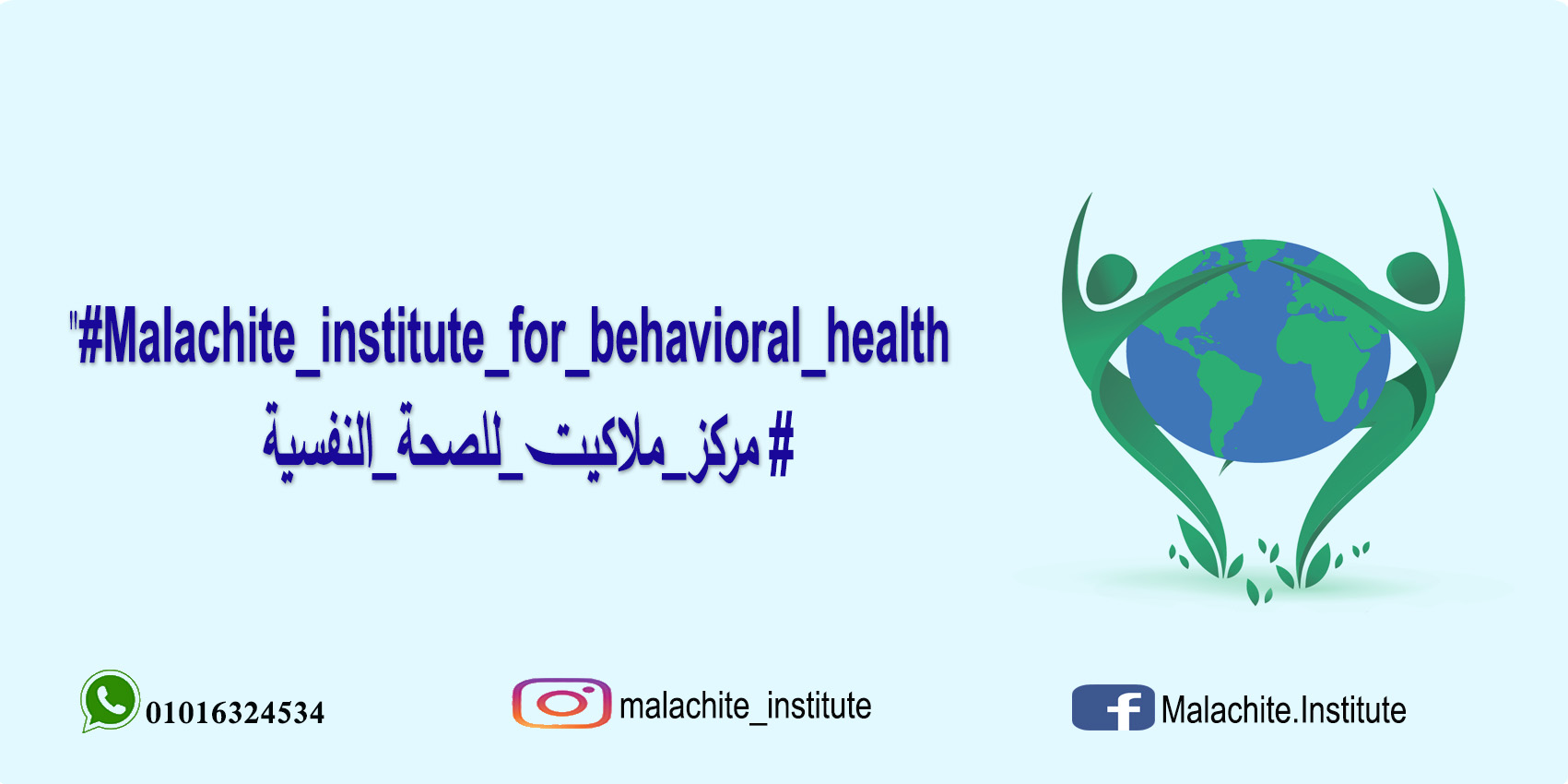 "#Malachite_institute_for_behavioral_health

#مركز_ملاكيت_للصحة_النفسية

01016324534

malachite_institute

Malachite.Institute